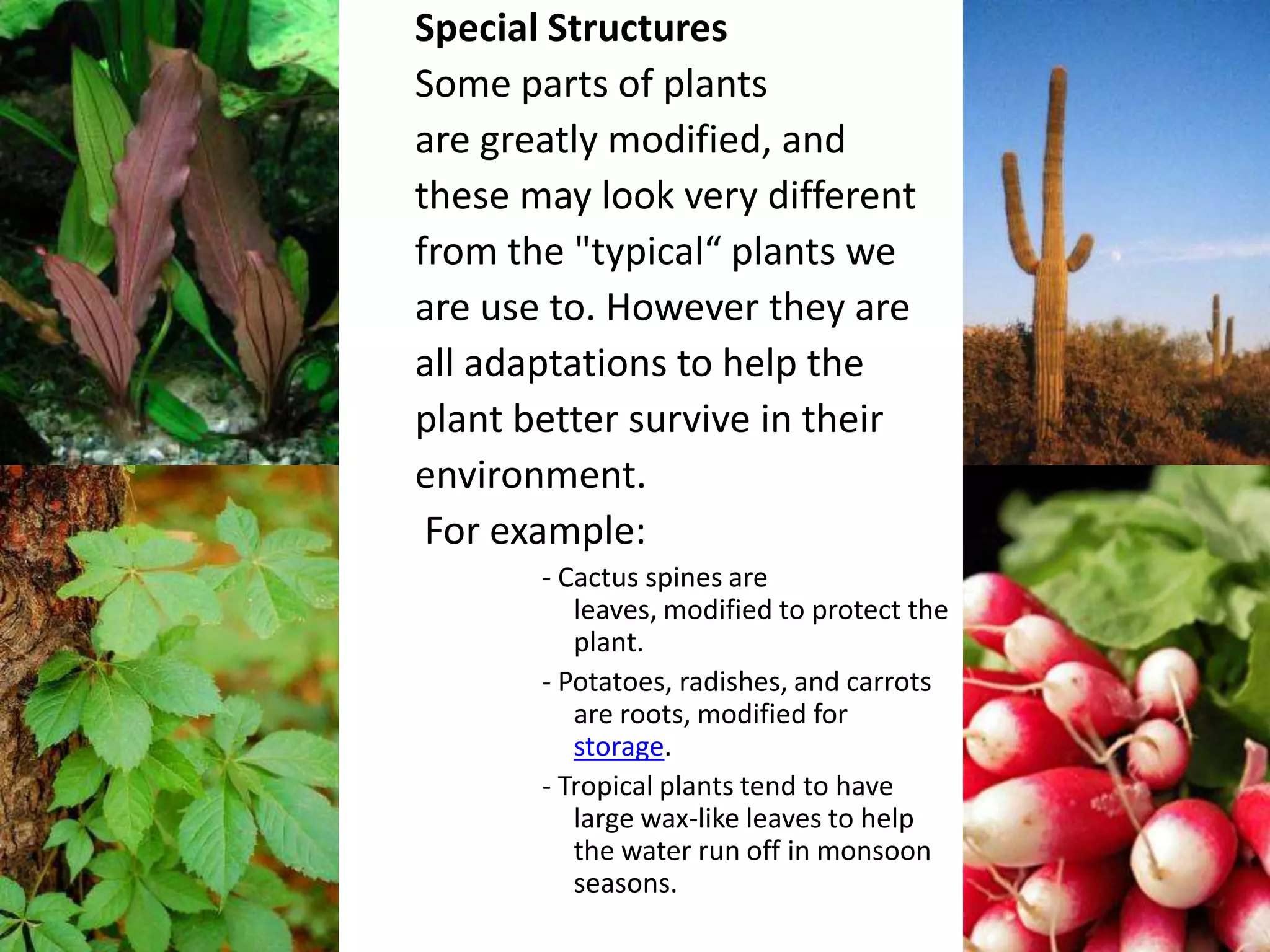 Special Structures
Some parts of plants are greatly modified, and these may look very different from the "typical“ plants we are use to. However they are all adaptations to help the plant better survive in their environment.
For example:

- Cactus spines are leaves, modified to protect the plant.

- Potatoes, radishes, and carrots are roots, modified for storage.

- Tropical plants tend to have large wax-like leaves to help the water run off in monsoon seasons.